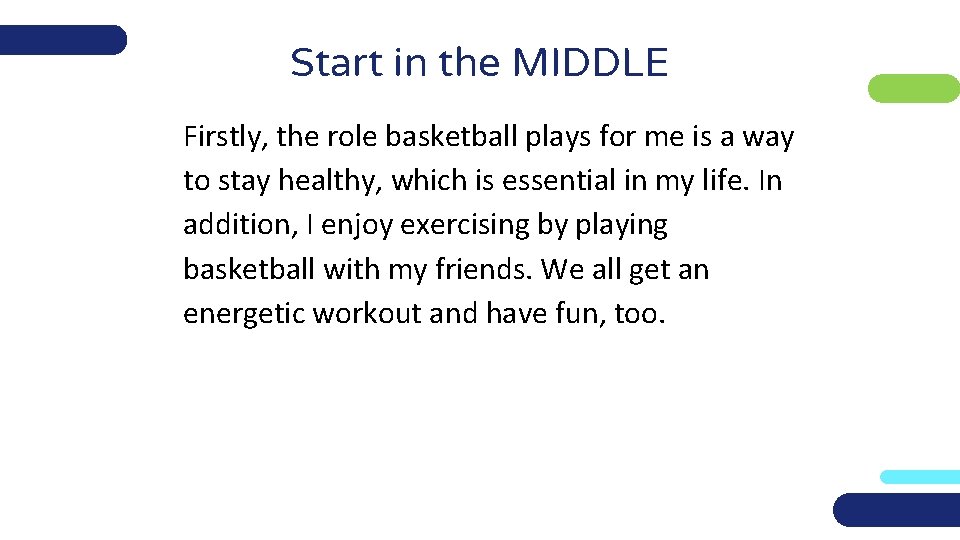 Start in the MIDDLE

Firstly, the role basketball plays for me is a way to stay healthy, which is essential in my life. In addition, I enjoy exercising by playing basketball with my friends. We all get an energetic workout and have fun, too.